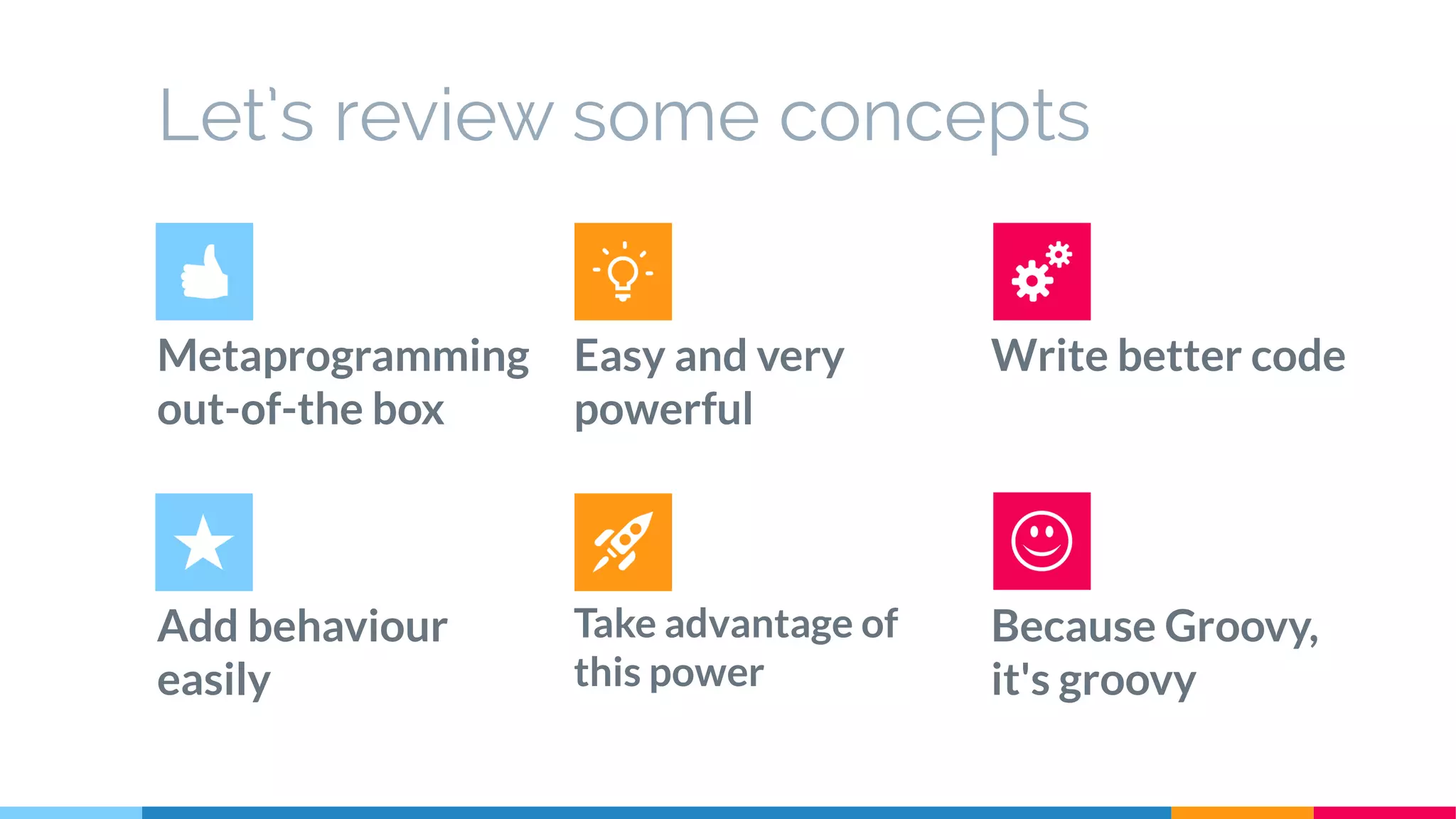 Let's review some concepts

Metaprogramming out-of-the box

Easy and very powerful

Write better code

Add behaviour easily

Take advantage of this power

Because Groovy, it's groovy